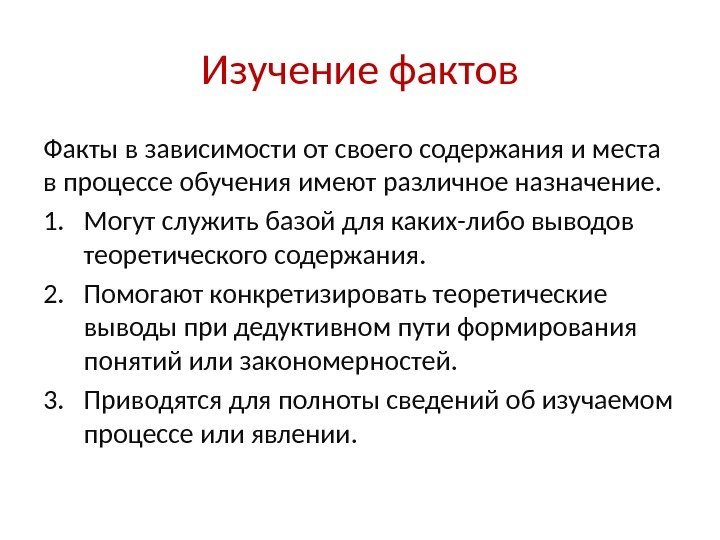 Изучение фактов

Факты в зависимости от своего содержания и места в процессе обучения имеют различное назначение.

1. Могут служить базой для каких-либо выводов теоретического содержания.
2. Помогают конкретизировать теоретические выводы при дедуктивном пути формирования понятий или закономерностей.
3. Приводятся для полноты сведений об изучаемом процессе или явлении.